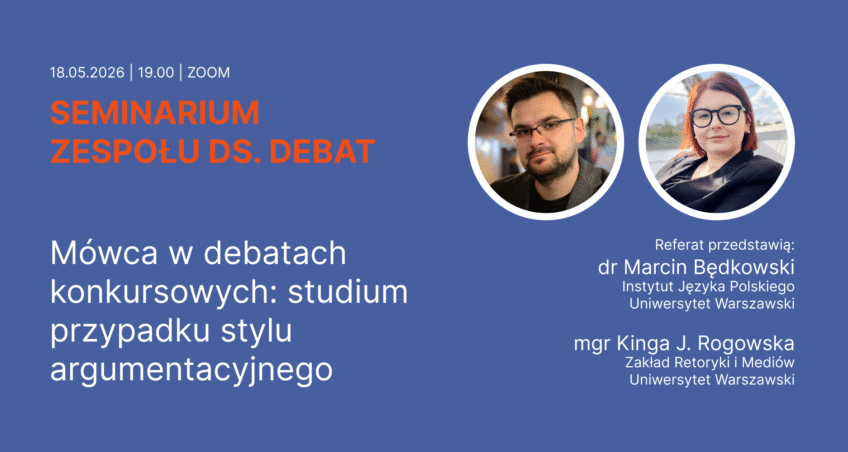 18.05.2026 | 19.00 | ZOOM

SEMINARIUM ZESPOŁU DS. DEBAT

Mówca w debatach konkursowych: studium przypadku stylu argumentacyjnego

Referat przedstawią:
dr Marcin Będkowski
Instytut Języka Polskiego
Uniwersytet Warszawski

mgr Kinga J. Rogowska
Zakład Retoryki i Mediów
Uniwersytet Warszawski